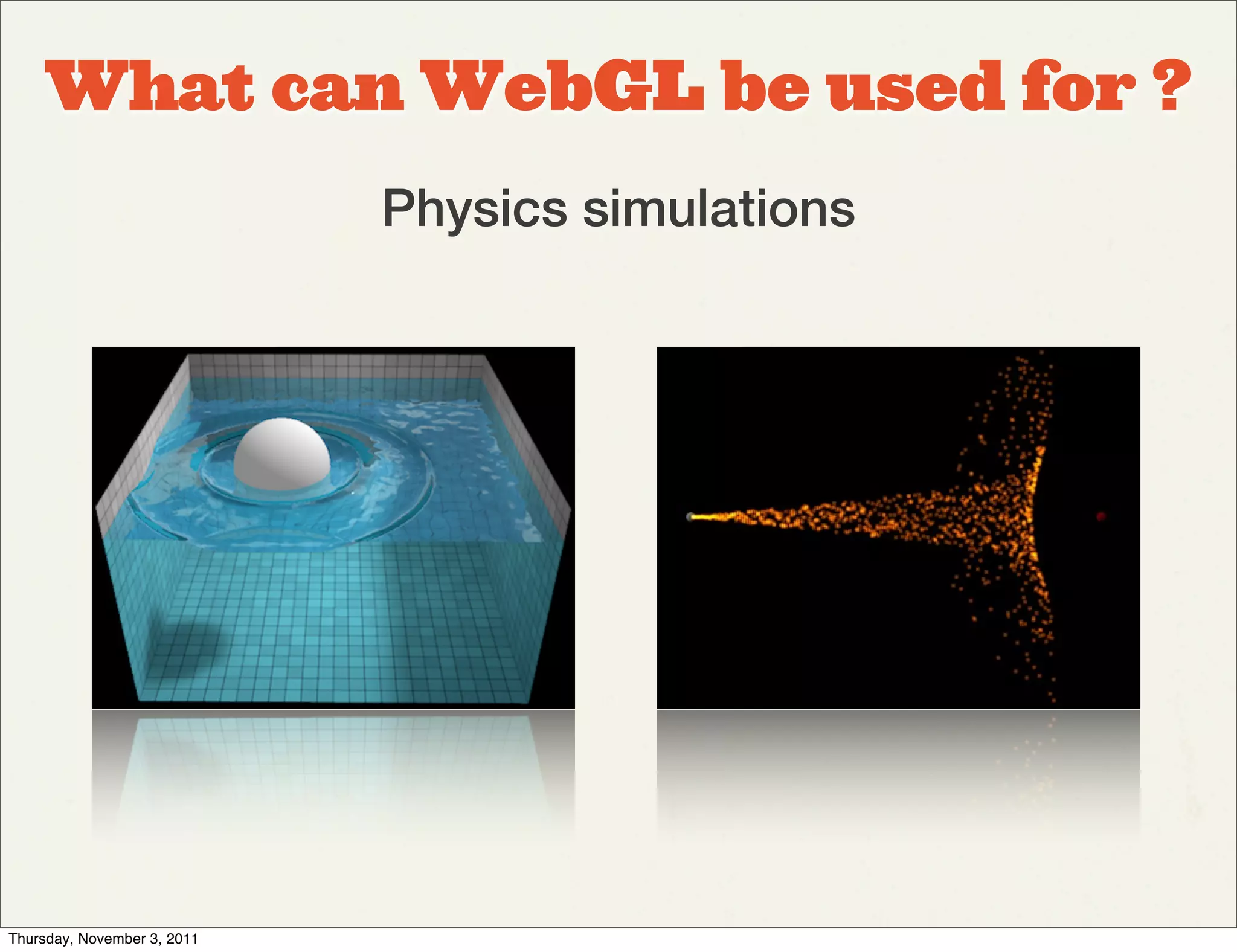 What can WebGL be used for ?

Physics simulations

Thursday, November 3, 2011